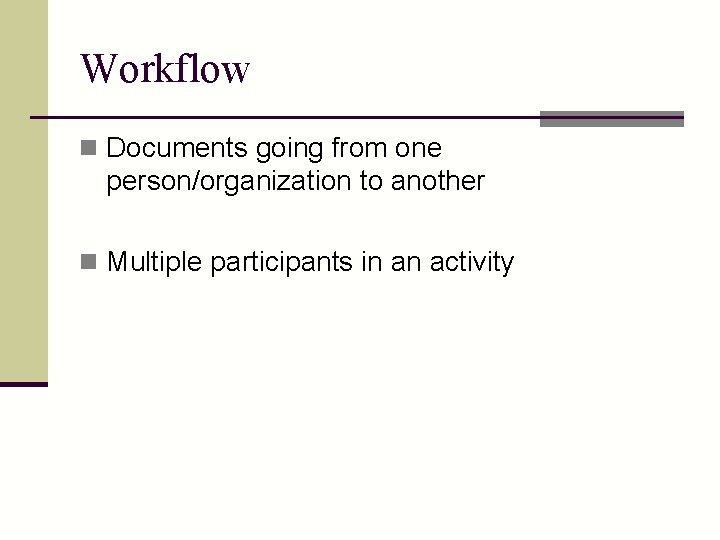 Workflow

Documents going from one person/organization to another

Multiple participants in an activity